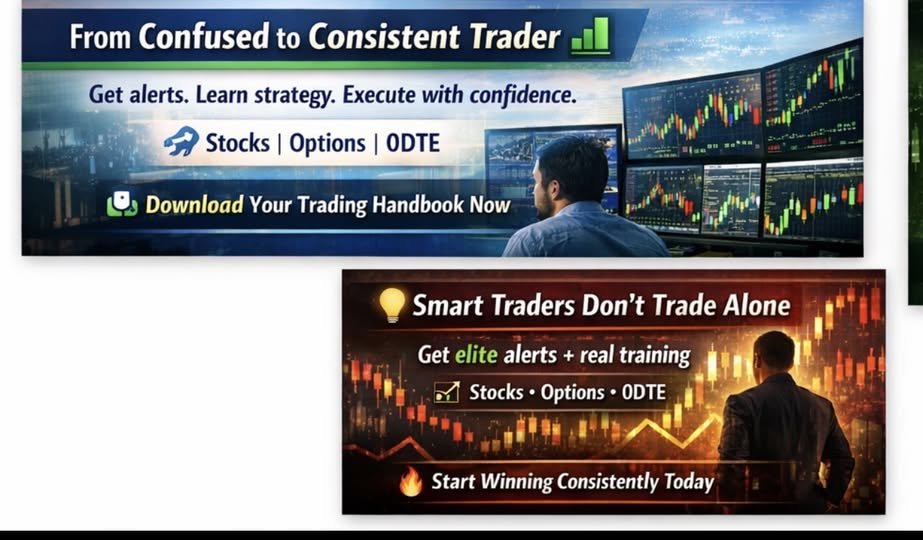 From Confused to Consistent Trader

Get alerts. Learn strategy. Execute with confidence.

Stocks | Options | 0DTE

Download Your Trading Handbook Now

Smart Traders Don't Trade Alone

Get elite alerts + real training

Stocks • Options • 0DTE

Start Winning Consistently Today